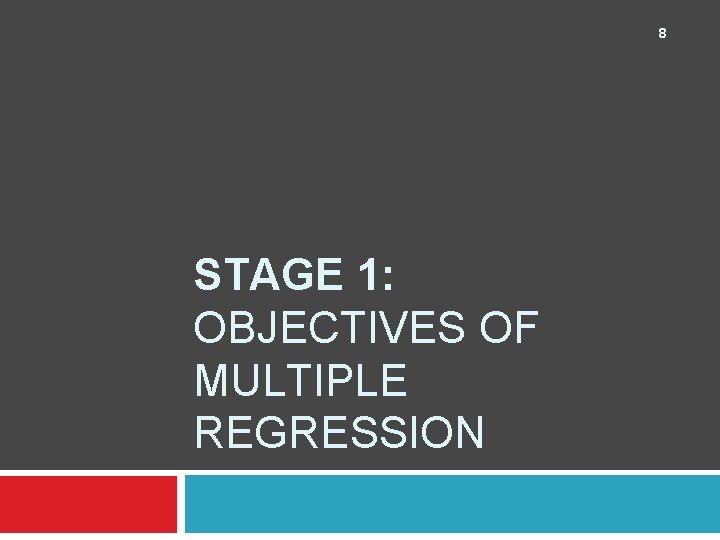 8

STAGE 1:
OBJECTIVES OF MULTIPLE REGRESSION